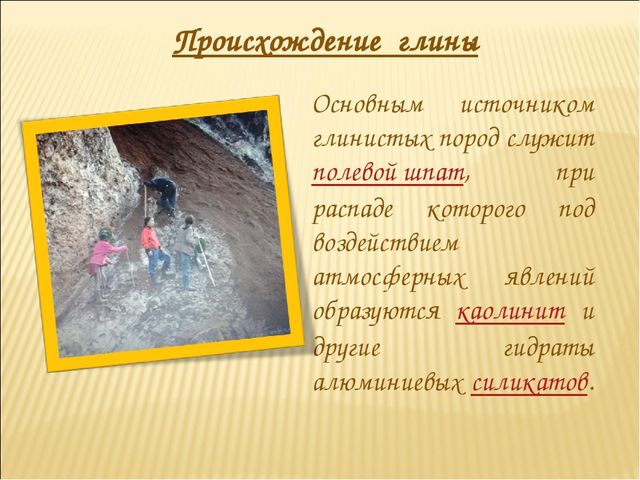 Происхождение глины

Основным источником глинистых пород служит полевой шпат, при распаде которого под воздействием атмосферных явлений образуются каолинит и другие гидраты алюминиевых силикатов.